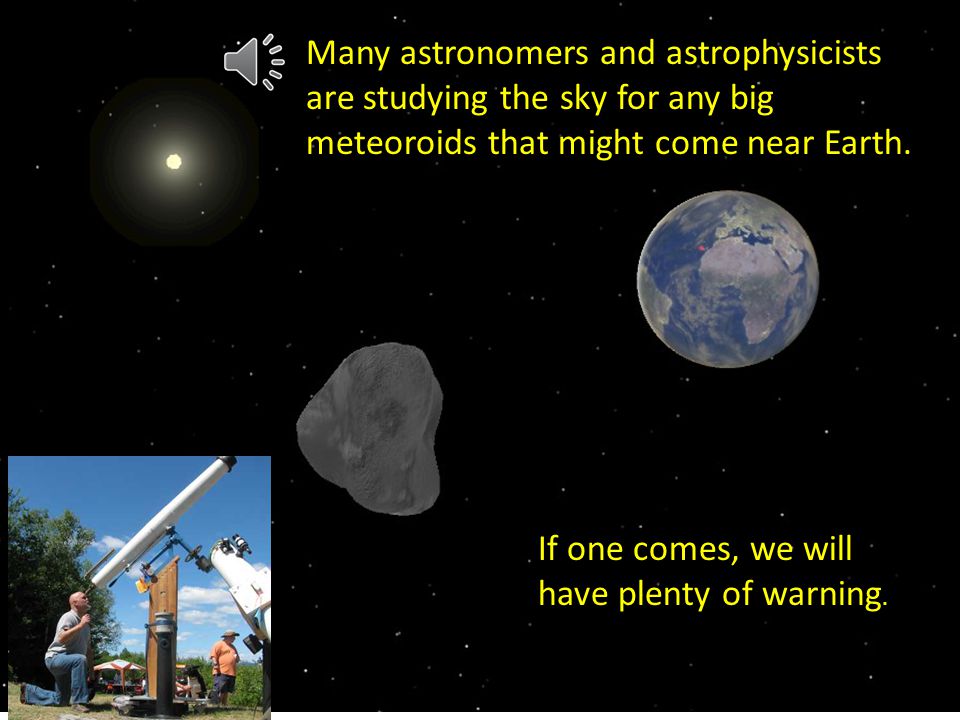 Many astronomers and astrophysicists are studying the sky for any big meteoroids that might come near Earth.

If one comes, we will have plenty of warning.